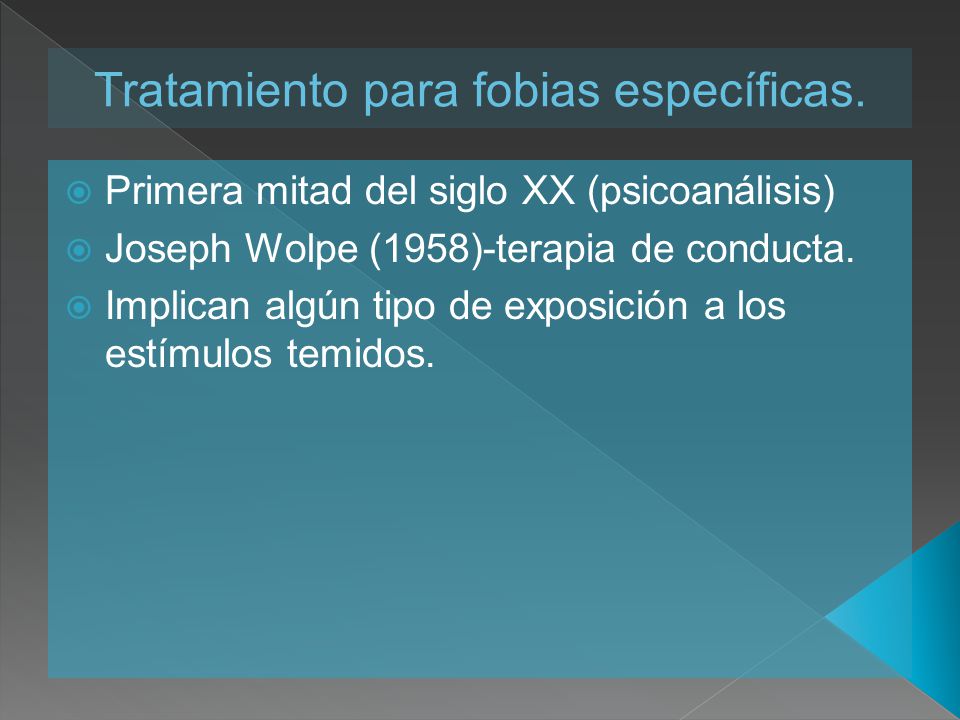 Tratamiento para fobias específicas.

Primera mitad del siglo XX (psicoanálisis)

Joseph Wolpe (1958)-terapia de conducta.

Implican algún tipo de exposición a los estímulos temidos.